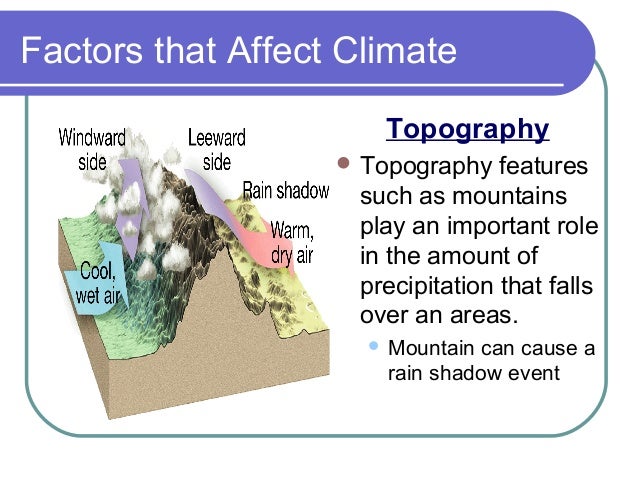 Factors that Affect Climate

Windward side

Leeward side

Rain shadow

Warm, dry air

Cool, wet air

Topography

Topography features such as mountains play an important role in the amount of precipitation that falls over an areas.

Mountain can cause a rain shadow event